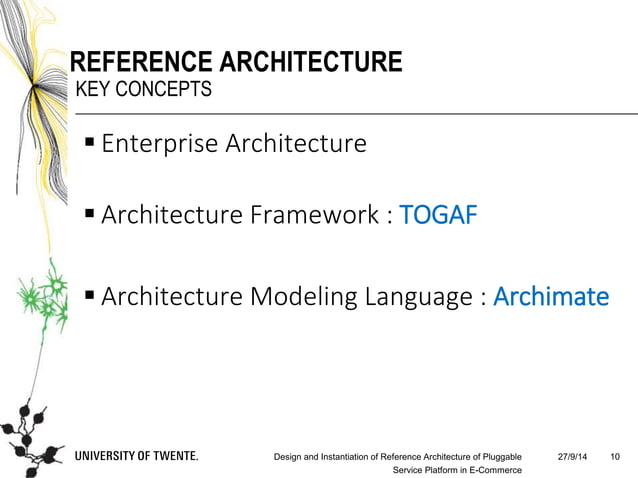 REFERENCE ARCHITECTURE
KEY CONCEPTS

▪ Enterprise Architecture

▪ Architecture Framework : TOGAF

▪ Architecture Modeling Language : Archimate

UNIVERSITY OF TWENTE.

Design and Instantiation of Reference Architecture of Pluggable Service Platform in E-Commerce

27/9/14

10